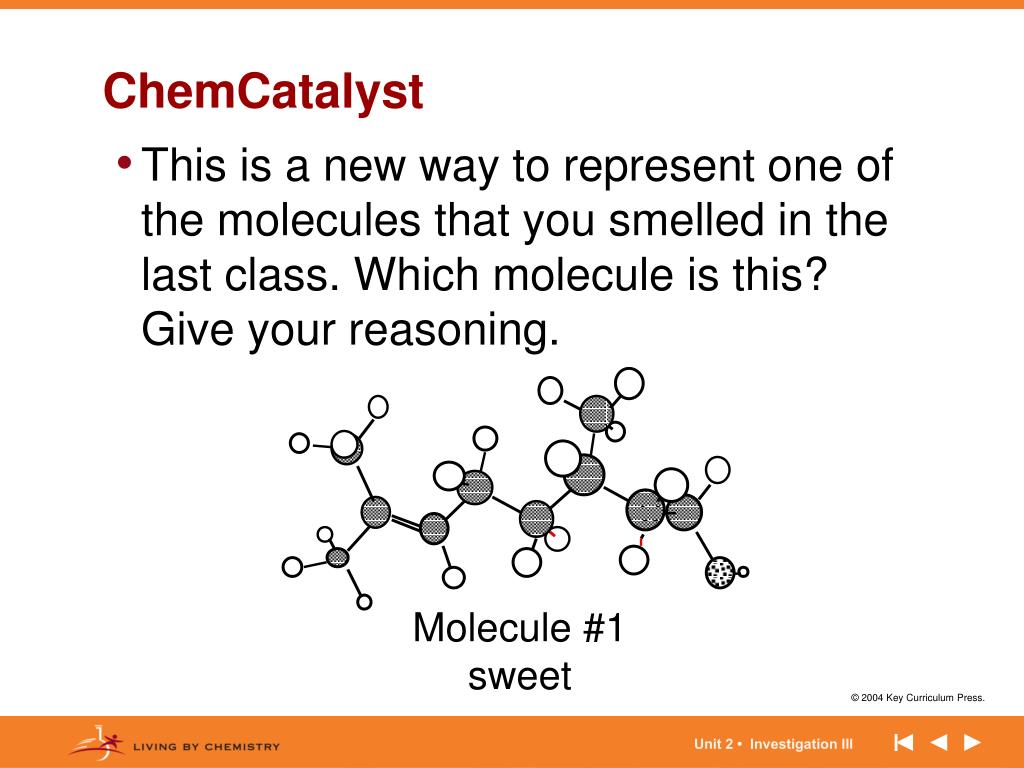 ChemCatalyst

• This is a new way to represent one of the molecules that you smelled in the last class. Which molecule is this? Give your reasoning.

Molecule #1
sweet

© 2004 Key Curriculum Press.

LIVING BY CHEMISTRY

Unit 2 • Investigation III